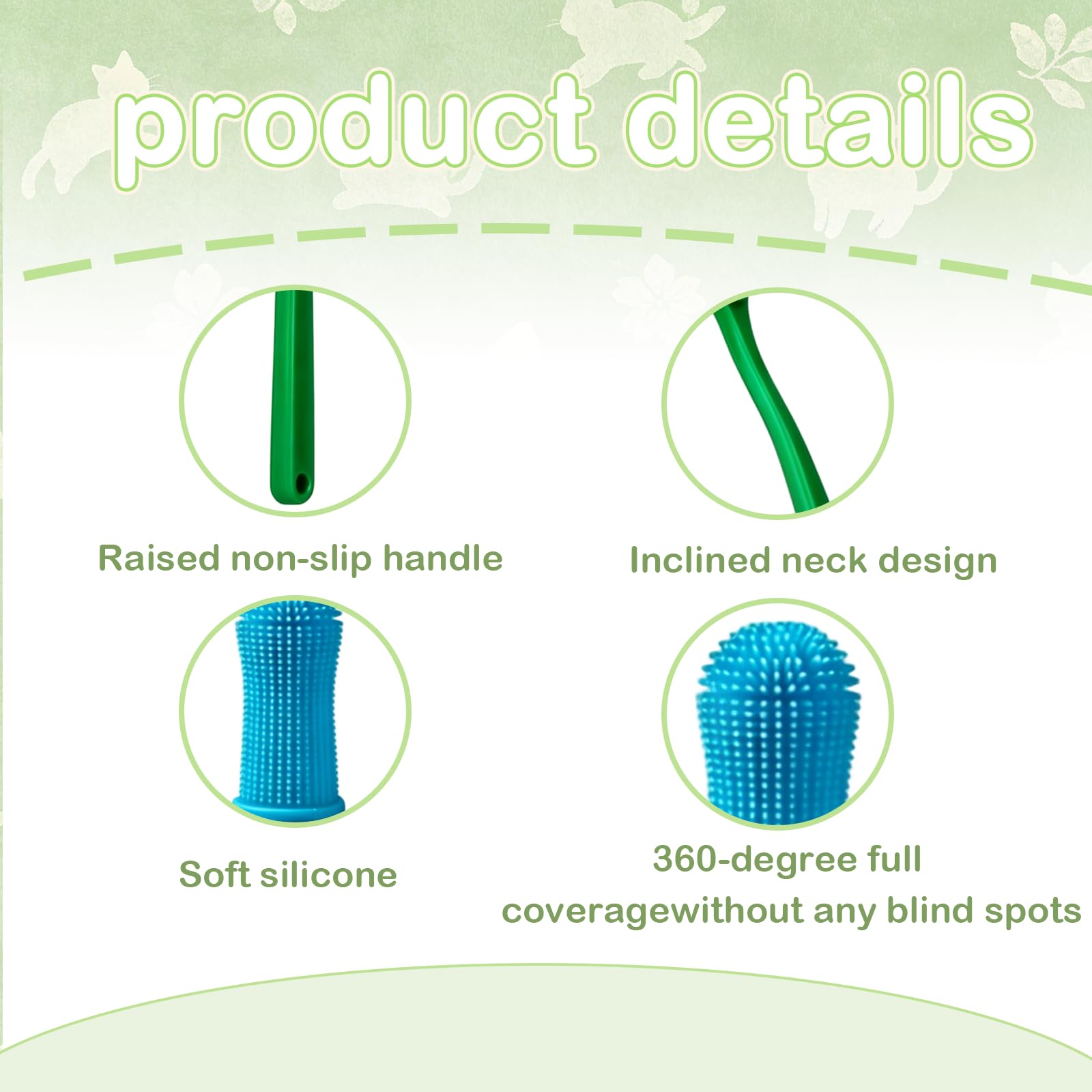 product details

Raised non-slip handle

Inclined neck design

Soft silicone

360-degree full coveragewithout any blind spots